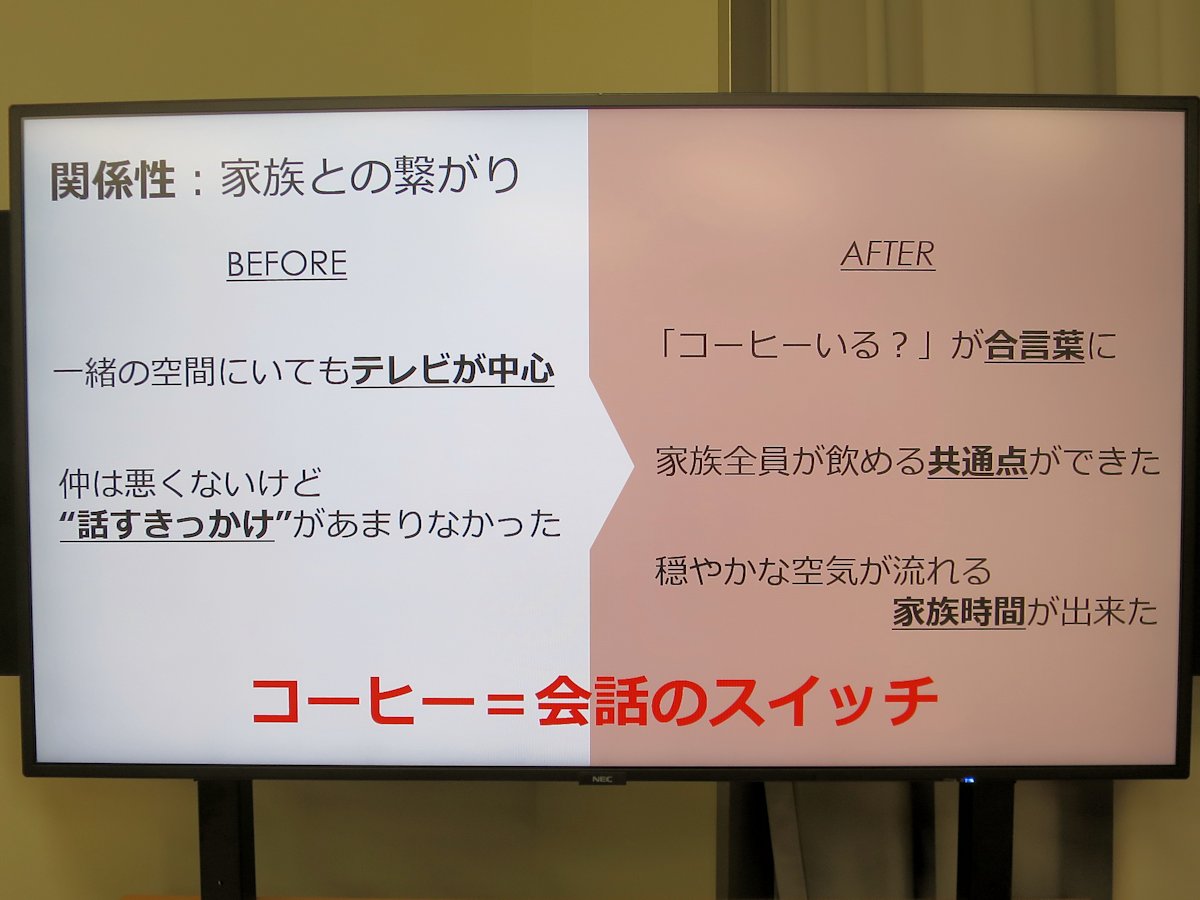 関係性：家族との繋がり

BEFORE

一緒の空間にいてもテレビが中心

仲は悪くないけど
“話すきっかけ”があまりなかった

AFTER

「コーヒーいる？」が合言葉に

家族全員が飲める共通点ができた

穏やかな空気が流れる
家族時間が出来た

コーヒー＝会話のスイッチ

NEC